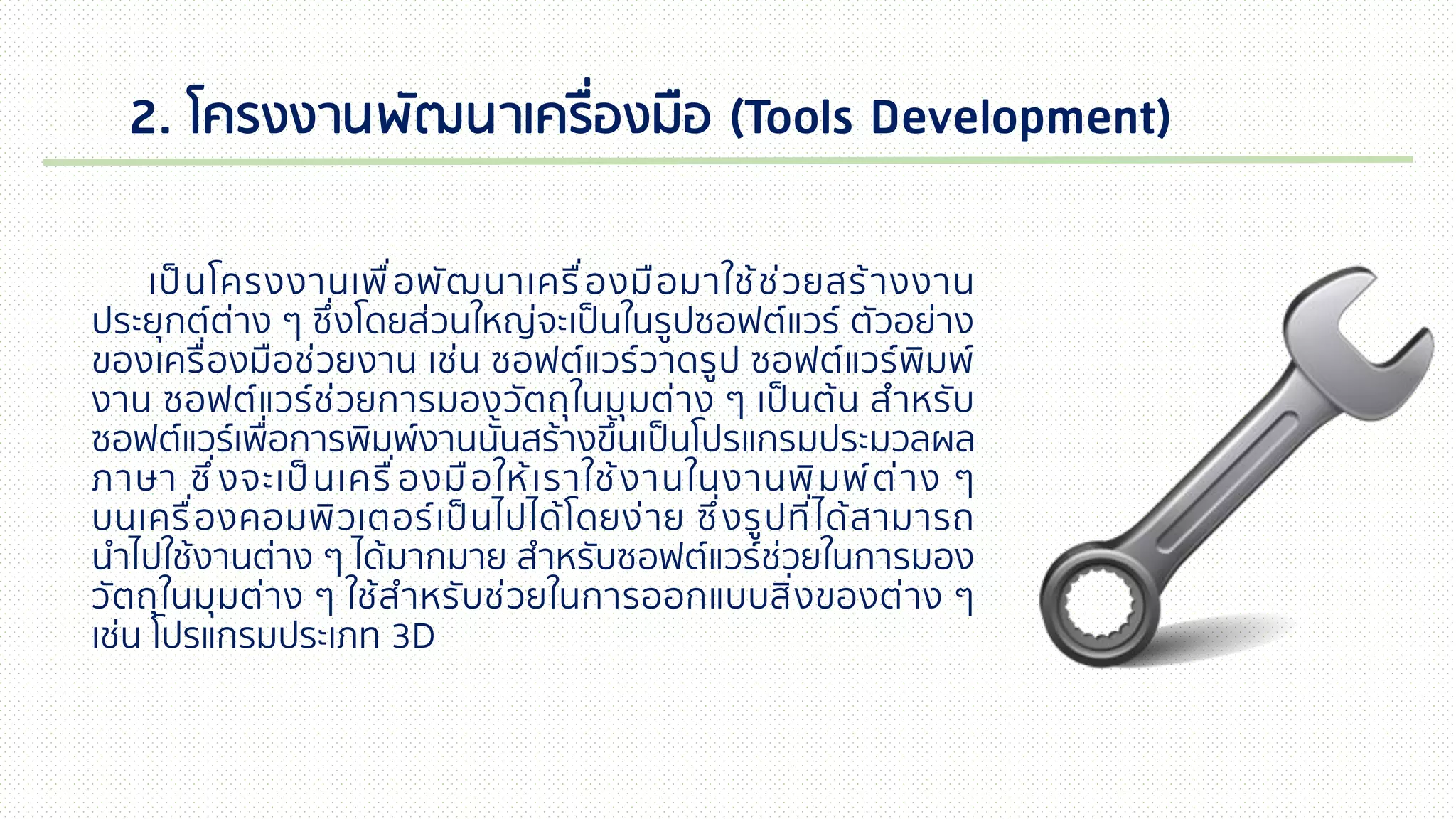 2. โครงงานพัฒนาเครื่องมือ (Tools Development)

เป็นโครงงานเพื่อพัฒนาเครื่องมือมาใช้ช่วยสร้างงานประยุกต์ต่าง ๆ ซึ่งโดยส่วนใหญ่จะเป็นในรูปซอฟต์แวร์ ตัวอย่างของเครื่องมือช่วยงาน เช่น ซอฟต์แวร์วาดรูป ซอฟต์แวร์พิมพ์งาน ซอฟต์แวร์ช่วยการมองวัตถุในมุมต่าง ๆ เป็นต้น สำหรับซอฟต์แวร์เพื่อการพิมพ์งานนั้นสร้างขึ้นเป็นโปรแกรมประมวลผลภาษา ซึ่งจะเป็นเครื่องมือให้เราใช้งานในงานพิมพ์ต่าง ๆ บนเครื่องคอมพิวเตอร์เป็นไปได้โดยง่าย ซึ่งรูปที่ได้สามารถนำไปใช้งานต่าง ๆ ได้มากมาย สำหรับซอฟต์แวร์ช่วยในการมองวัตถุในมุมต่าง ๆ ใช้สำหรับช่วยในการออกแบบสิ่งของต่าง ๆ เช่น โปรแกรมประเภท 3D